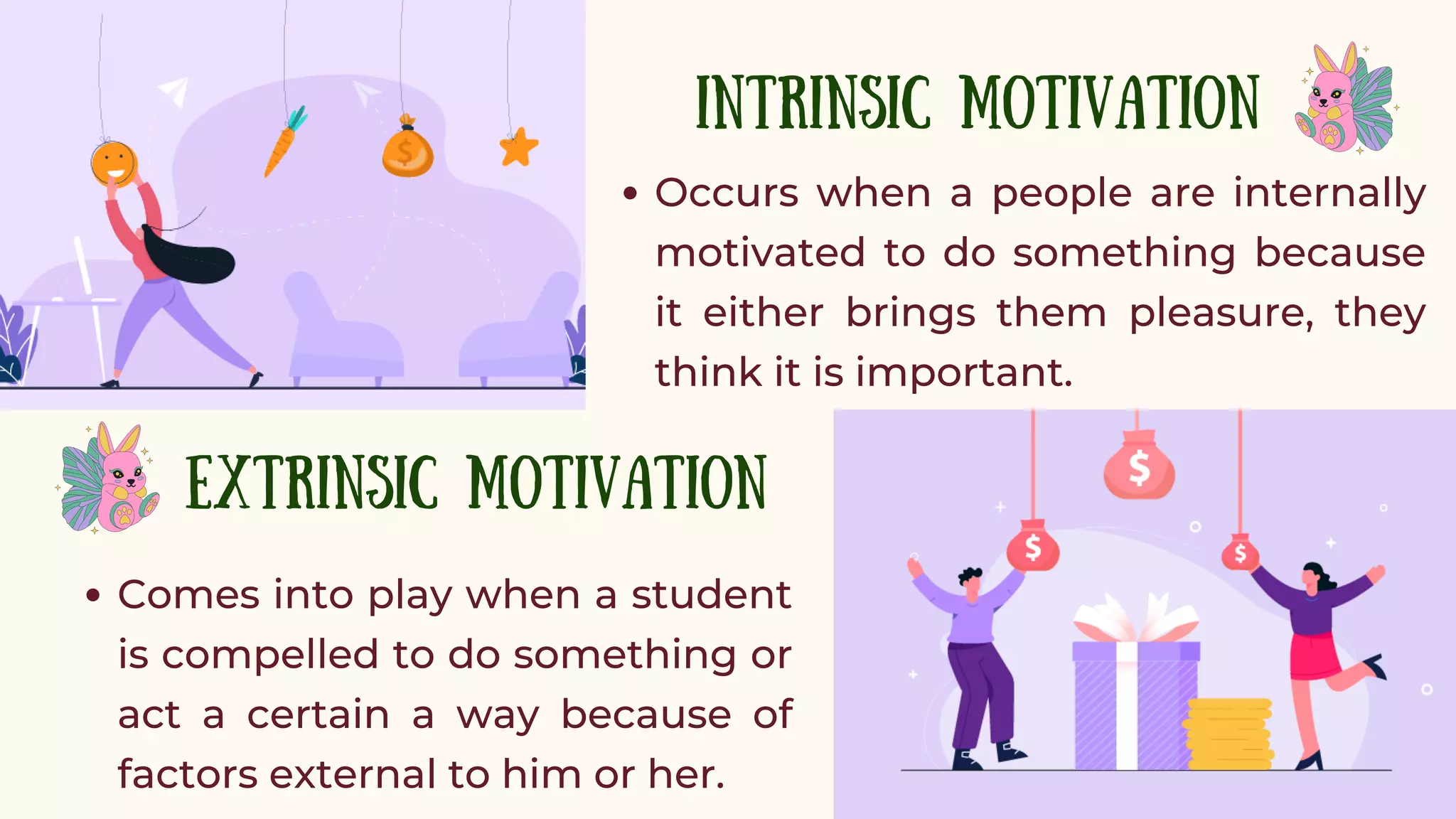 INTRINSIC MOTIVATION

• Occurs when a people are internally motivated to do something because it either brings them pleasure, they think it is important.

EXTRINSIC MOTIVATION

• Comes into play when a student is compelled to do something or act a certain a way because of factors external to him or her.

$

$

$

$